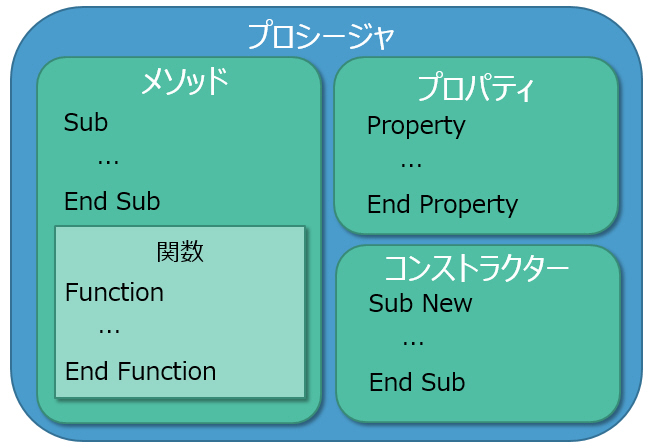 プロシージャ

メソッド

Sub
…
End Sub

関数

Function
…
End Function

プロパティ

Property
…
End Property

コンストラクター

Sub New
…
End Sub